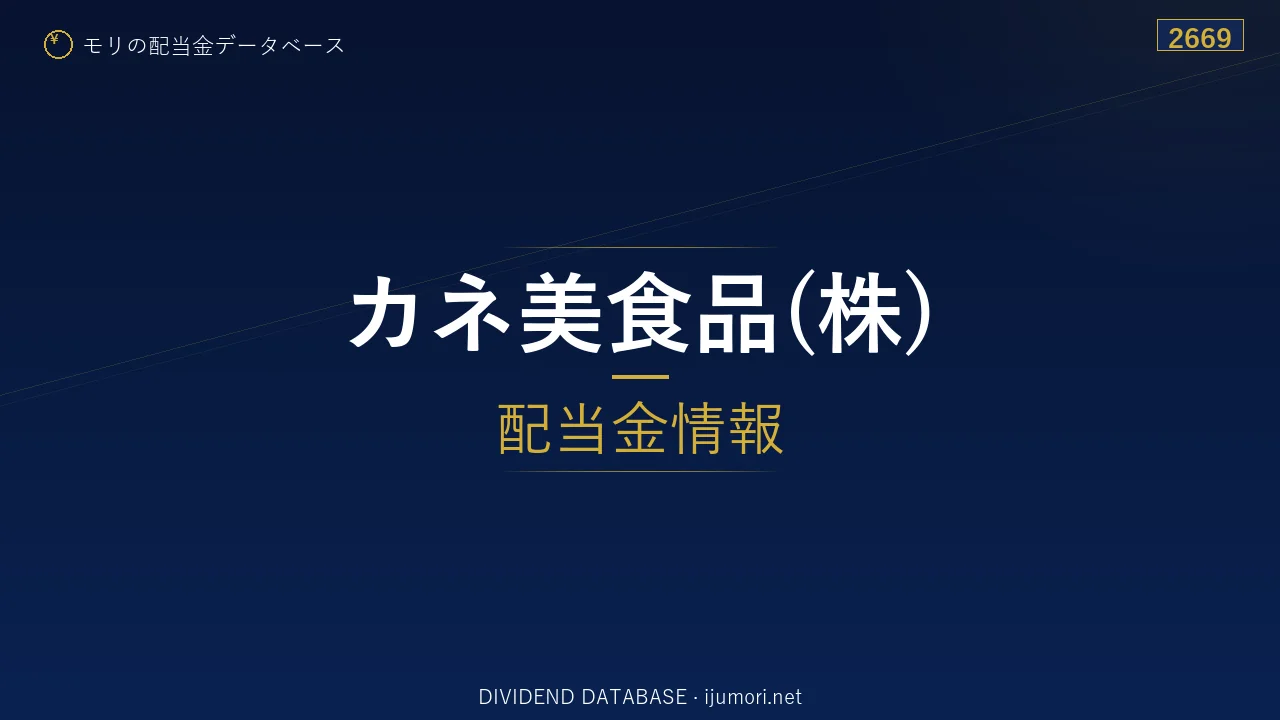 モリの配当金データベース

2669

カネ美食品(株)

配当金情報

DIVIDEND DATABASE · ijumori.net